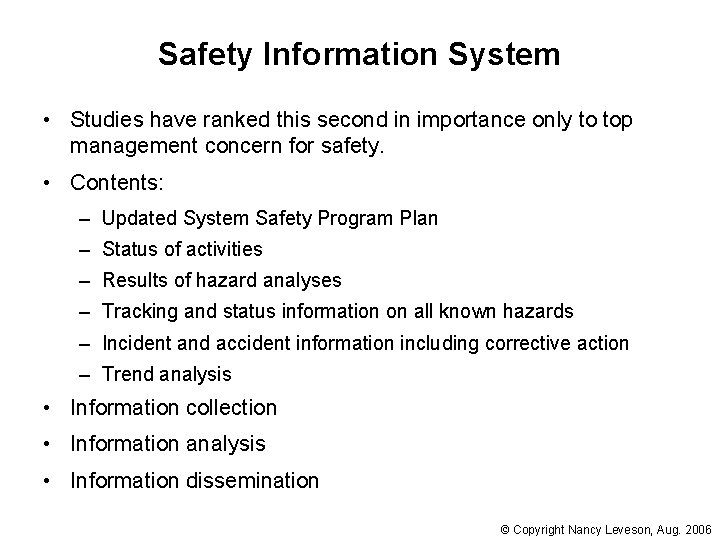 Safety Information System

• Studies have ranked this second in importance only to top management concern for safety.

• Contents:
– Updated System Safety Program Plan
– Status of activities
– Results of hazard analyses
– Tracking and status information on all known hazards
– Incident and accident information including corrective action
– Trend analysis

• Information collection

• Information analysis

• Information dissemination

© Copyright Nancy Leveson, Aug. 2006